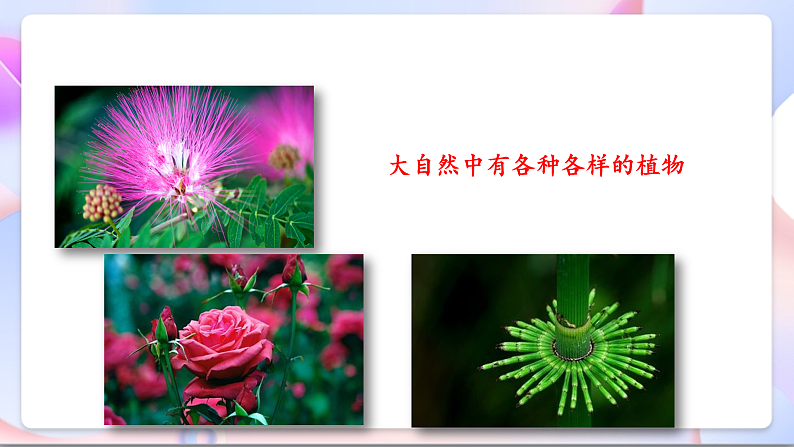 大自然中有各种各样的植物